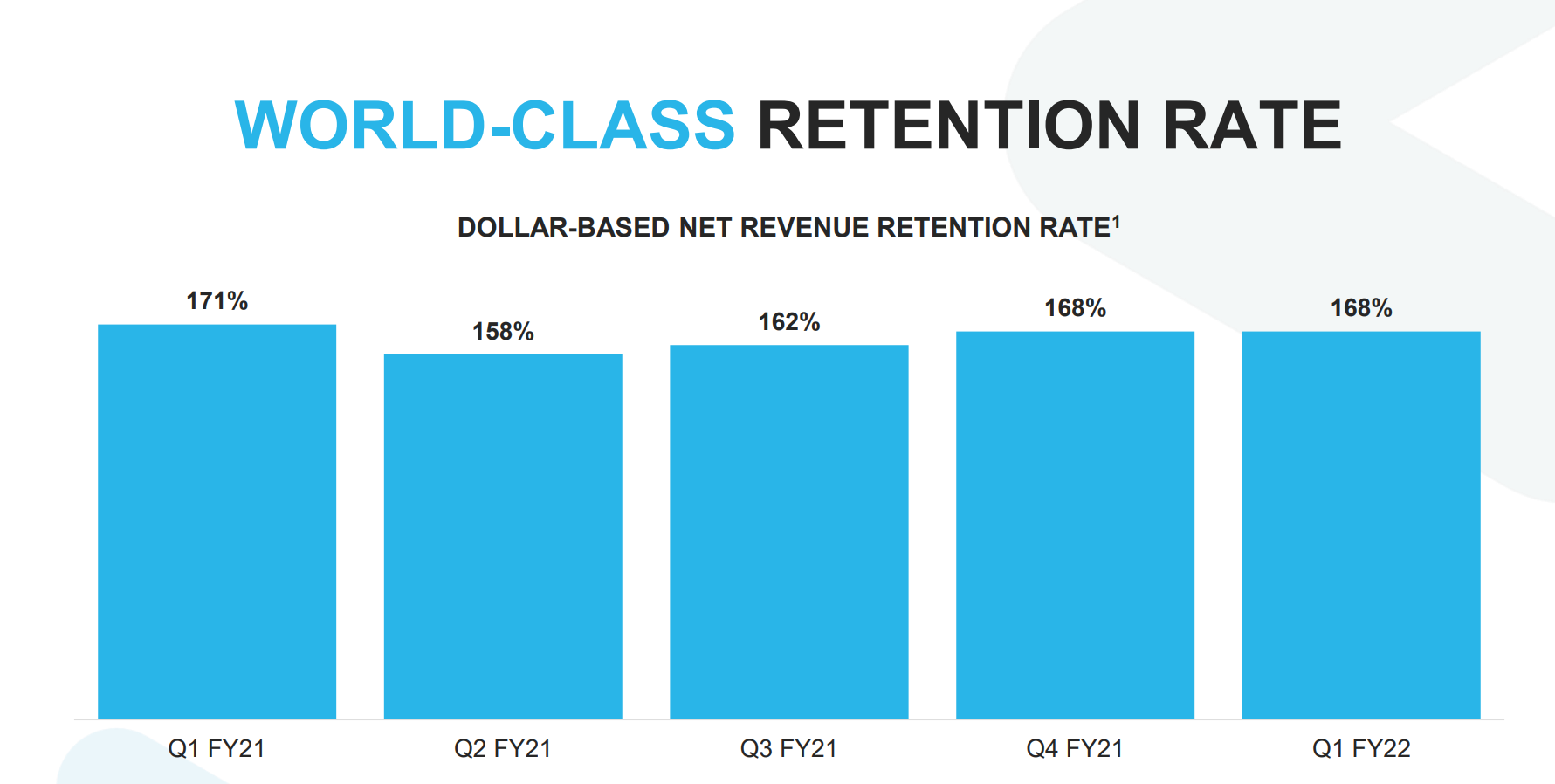 WORLD-CLASS RETENTION RATE

DOLLAR-BASED NET REVENUE RETENTION RATE$^1$

171%
158%
162%
168%
168%

Q1 FY21
Q2 FY21
Q3 FY21
Q4 FY21
Q1 FY22